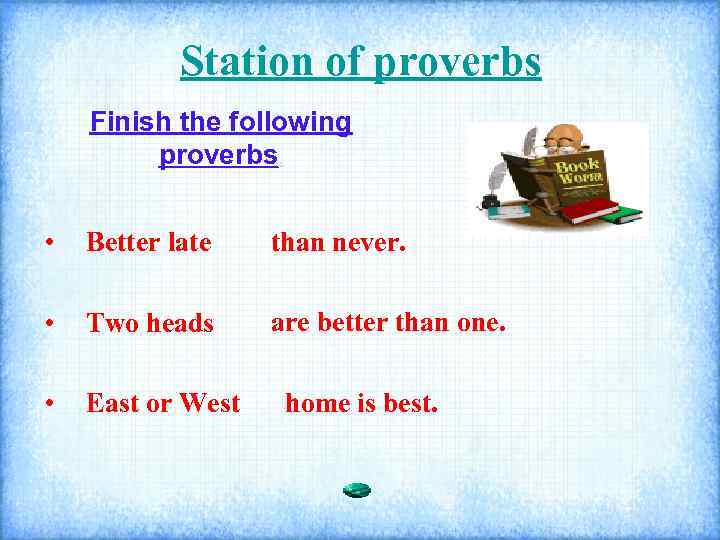 Station of proverbs

Finish the following proverbs

Book Worm

• Better late than never.

• Two heads are better than one.

• East or West home is best.